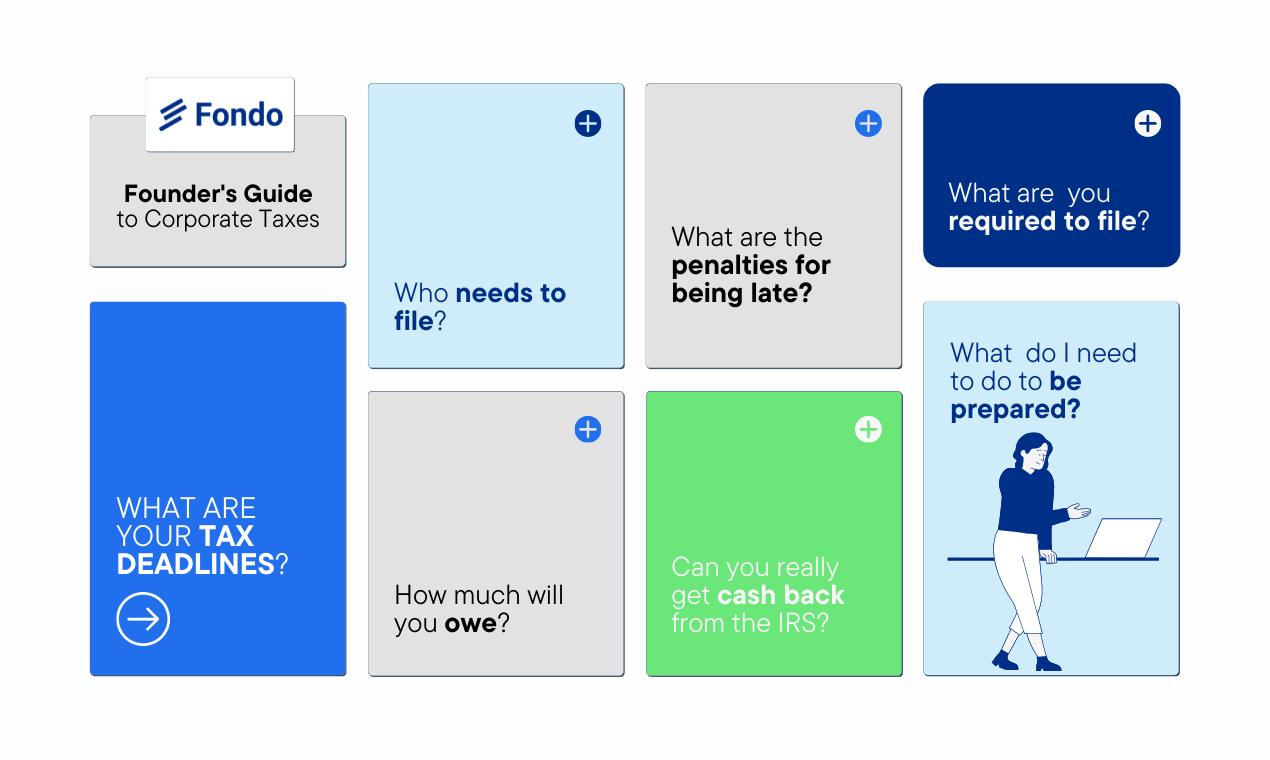 Fondo

Founder's Guide to Corporate Taxes

WHAT ARE YOUR TAX DEADLINES?

Who needs to file?

How much will you owe?

What are the penalties for being late?

Can you really get cash back from the IRS?

What are you required to file?

What do I need to do to be prepared?